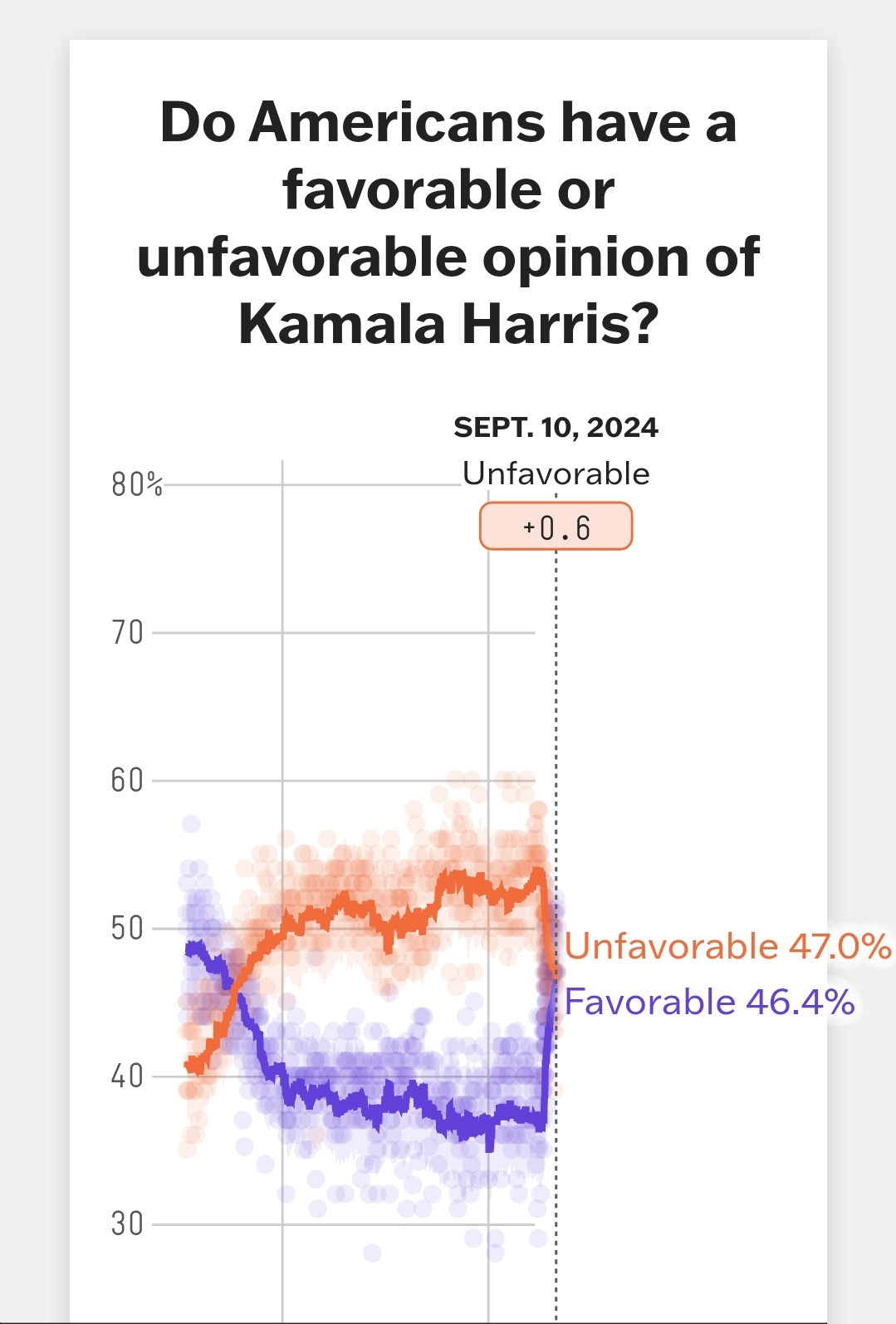 Do Americans have a favorable or unfavorable opinion of Kamala Harris?

SEPT. 10, 2024
Unfavorable
+0.6

80%
70
60
50
40
30

Unfavorable 47.0%
Favorable 46.4%